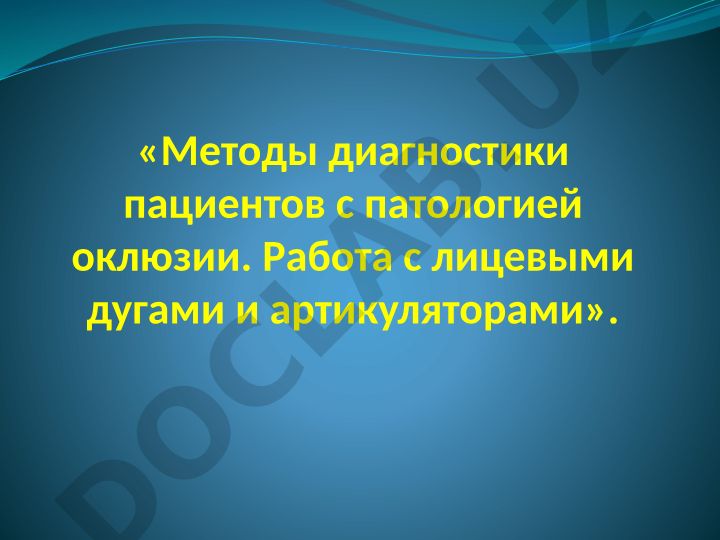 «Методы диагностики пациентов с патологией оклюзии. Работа с лицевыми дугами и артикуляторами».

DOCLAB.UZ